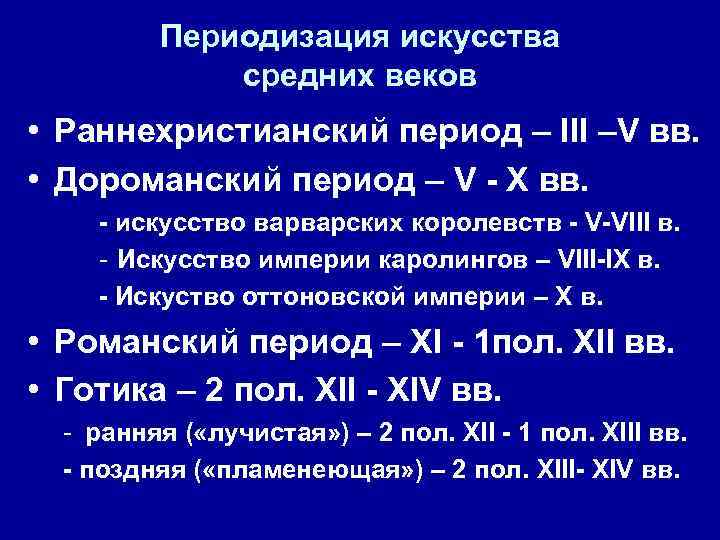 Периодизация искусства средних веков

• Раннехристианский период – III –V вв.

• Дороманский период – V - X вв.

- искусство варварских королевств - V-VIII в.

- Искусство империи каролингов – VIII-IX в.

- Искуство оттоновской империи – X в.

• Романский период – XI - 1пол. XII вв.

• Готика – 2 пол. XII - XIV вв.

- ранняя («лучистая») – 2 пол. XII - 1 пол. XIII вв.

- поздняя («пламенеющая») – 2 пол. XIII- XIV вв.